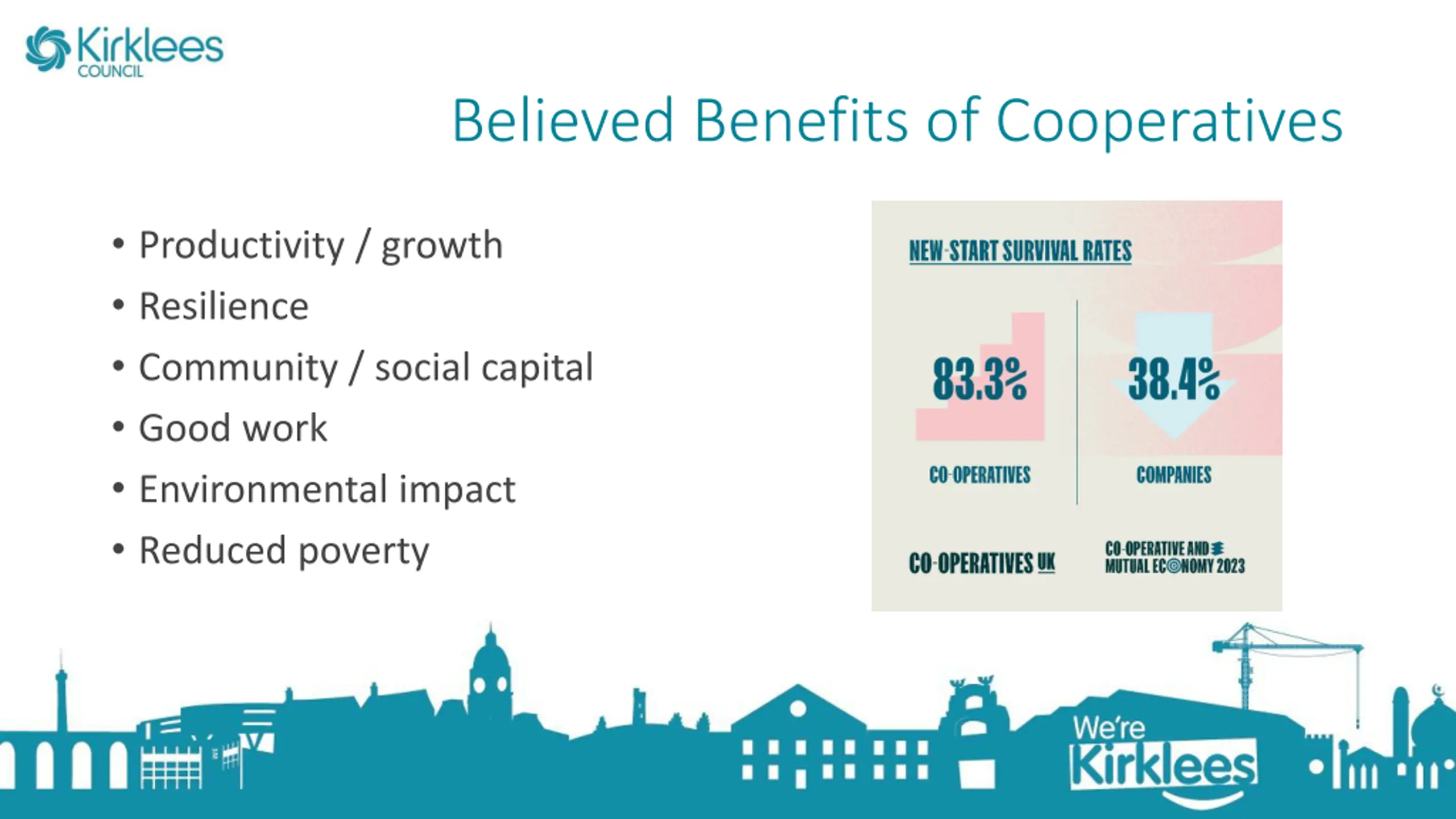 Kirklees COUNCIL

Believed Benefits of Cooperatives

• Productivity / growth
• Resilience
• Community / social capital
• Good work
• Environmental impact
• Reduced poverty

NEW-START SURVIVAL RATES

83.3%

CO-OPERATIVES

38.4%

COMPANIES

CO-OPERATIVES UK

CO-OPERATIVE AND MUTUAL ECONOMY 2023

We're Kirklees